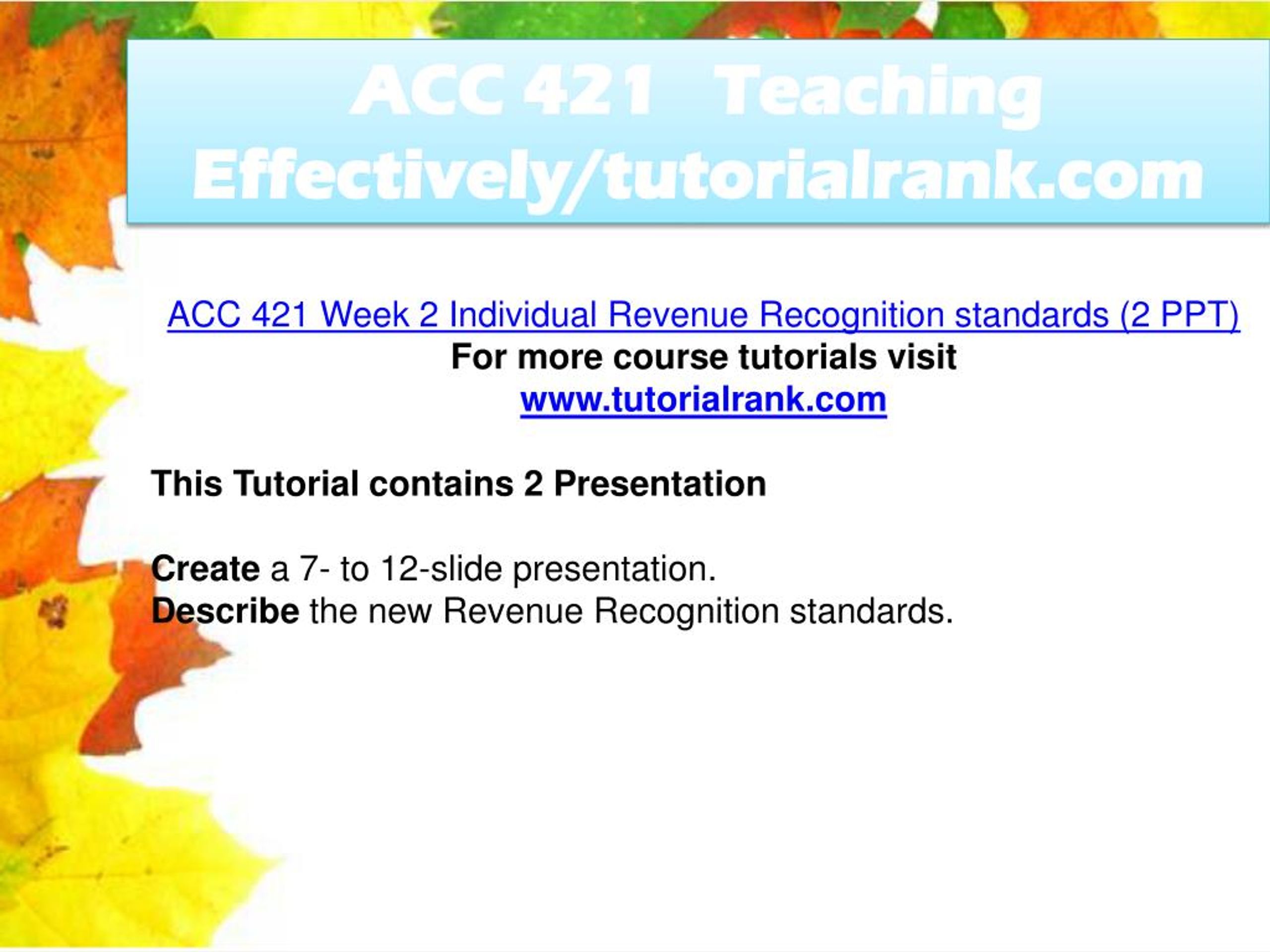 ACC 421 Teaching Effectively/tutorialrank.com

ACC 421 Week 2 Individual Revenue Recognition standards (2 PPT)
For more course tutorials visit
www.tutorialrank.com

This Tutorial contains 2 Presentation

Create a 7- to 12-slide presentation.
Describe the new Revenue Recognition standards.